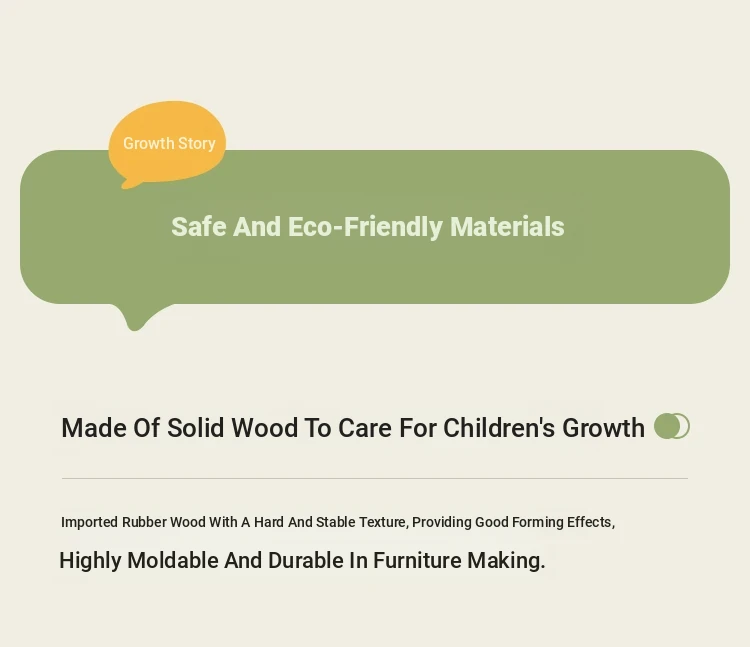 Growth Story

Safe And Eco-Friendly Materials

Made Of Solid Wood To Care For Children's Growth

Imported Rubber Wood With A Hard And Stable Texture, Providing Good Forming Effects,

Highly Moldable And Durable In Furniture Making.